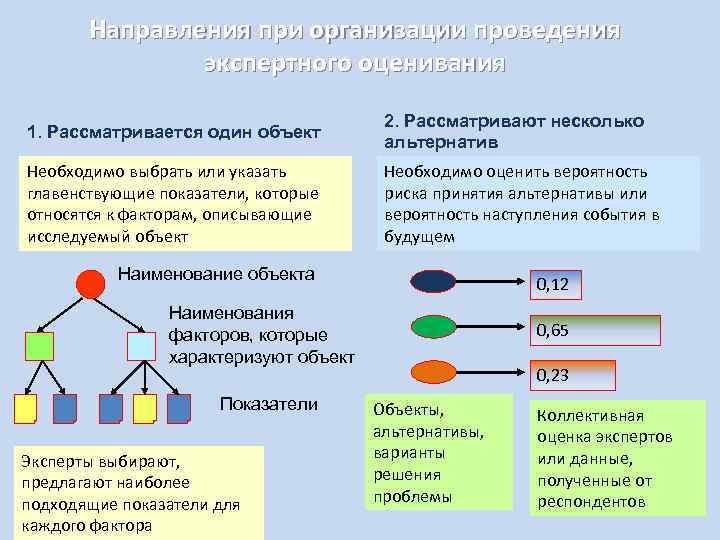 Направления при организации проведения экспертного оценивания

1. Рассматривается один объект

Необходимо выбрать или указать главенствующие показатели, которые относятся к факторам, описывающие исследуемый объект

Наименование объекта

Наименования факторов, которые характеризуют объект

Показатели

Эксперты выбирают, предлагают наиболее подходящие показатели для каждого фактора

2. Рассматривают несколько альтернатив

Необходимо оценить вероятность риска принятия альтернативы или вероятность наступления события в будущем

0,12

0,65

0,23

Объекты, альтернативы, варианты решения проблемы

Коллективная оценка экспертов или данные, полученные от респондентов